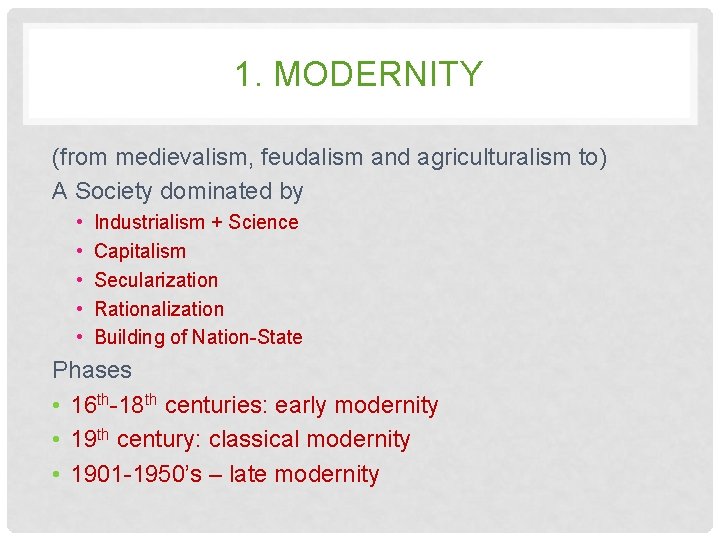 1. MODERNITY

(from medievalism, feudalism and agriculturalism to)

A Society dominated by

• Industrialism + Science
• Capitalism
• Secularization
• Rationalization
• Building of Nation-State

Phases

• 16th-18th centuries: early modernity
• 19th century: classical modernity
• 1901-1950's – late modernity